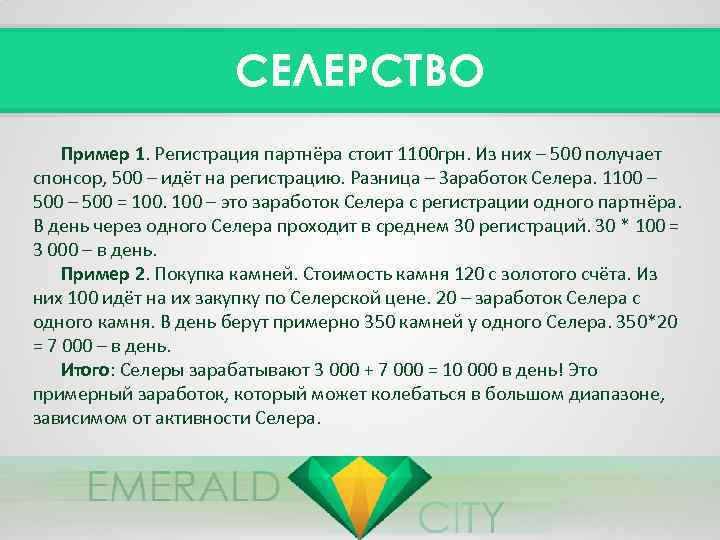 СЕЛЕРСТВО

Пример 1. Регистрация партнёра стоит 1100грн. Из них – 500 получает спонсор, 500 – идёт на регистрацию. Разница – Заработок Селера. 1100 – 500 – 500 = 100. 100 – это заработок Селера с регистрации одного партнёра. В день через одного Селера проходит в среднем 30 регистраций. 30 * 100 = 3 000 – в день.

Пример 2. Покупка камней. Стоимость камня 120 с золотого счёта. Из них 100 идёт на их закупку по Селерской цене. 20 – заработок Селера с одного камня. В день берут примерно 350 камней у одного Селера. 350*20 = 7 000 – в день.

Итого: Селеры зарабатывают 3 000 + 7 000 = 10 000 в день! Это примерный заработок, который может колебаться в большом диапазоне, зависимом от активности Селера.

EMERALD CITY